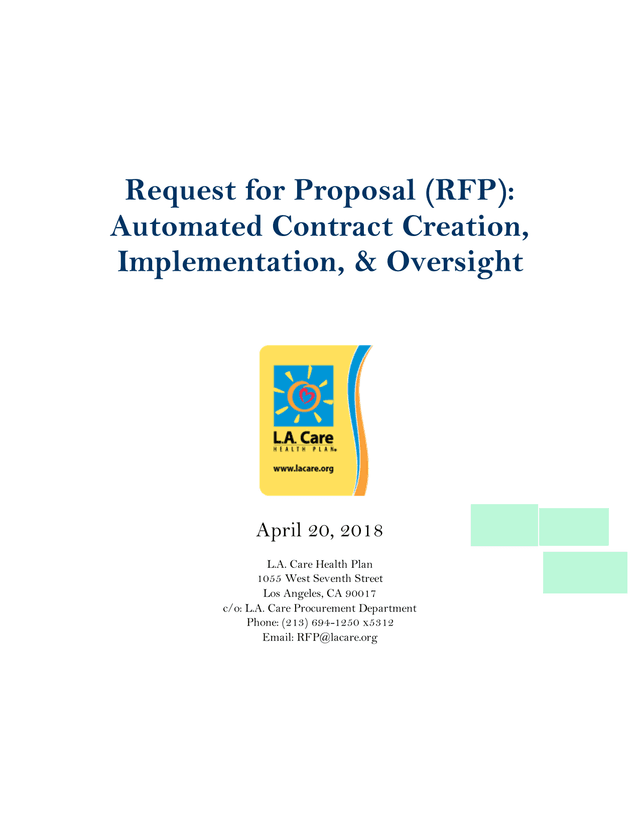 Request for Proposal (RFP): Automated Contract Creation, Implementation, & Oversight

L.A. Care
HEALTH PLAN®
www.lacare.org

April 20, 2018

L.A. Care Health Plan
1055 West Seventh Street
Los Angeles, CA 90017
c/o: L.A. Care Procurement Department
Phone: (213) 694-1250 x5312
Email: RFP@lacare.org